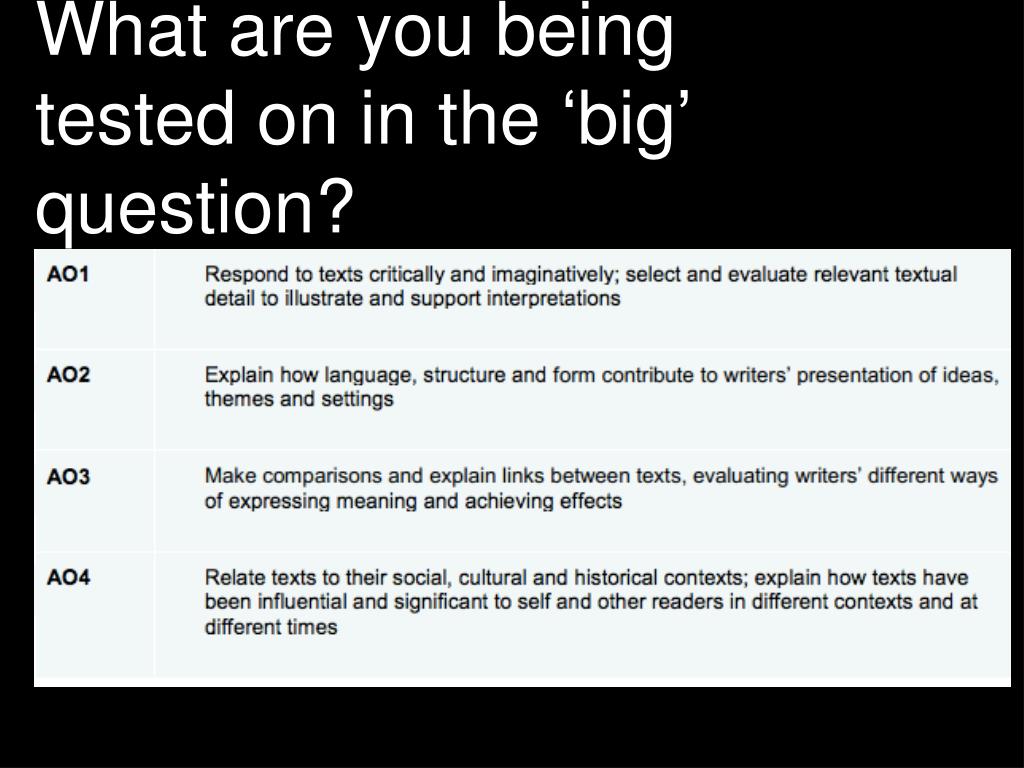 What are you being tested on in the ‘big’ question?

| | |
|---|---|
| AO1 | Respond to texts critically and imaginatively; select and evaluate relevant textual detail to illustrate and support interpretations |
| AO2 | Explain how language, structure and form contribute to writers’ presentation of ideas, themes and settings |
| AO3 | Make comparisons and explain links between texts, evaluating writers’ different ways of expressing meaning and achieving effects |
| AO4 | Relate texts to their social, cultural and historical contexts; explain how texts have been influential and significant to self and other readers in different contexts and at different times |